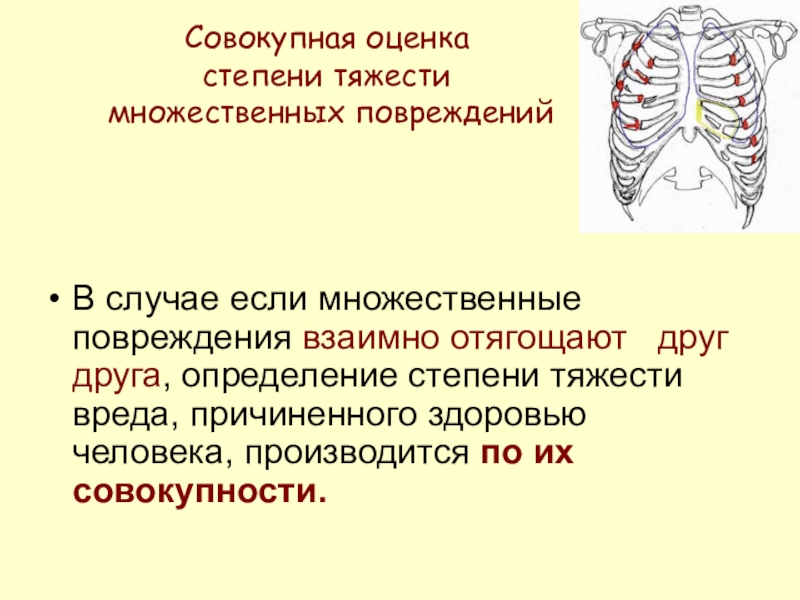 Совокупная оценка
степени тяжести
множественных повреждений

• В случае если множественные повреждения взаимно отягощают друг друга, определение степени тяжести вреда, причиненного здоровью человека, производится по их совокупности.